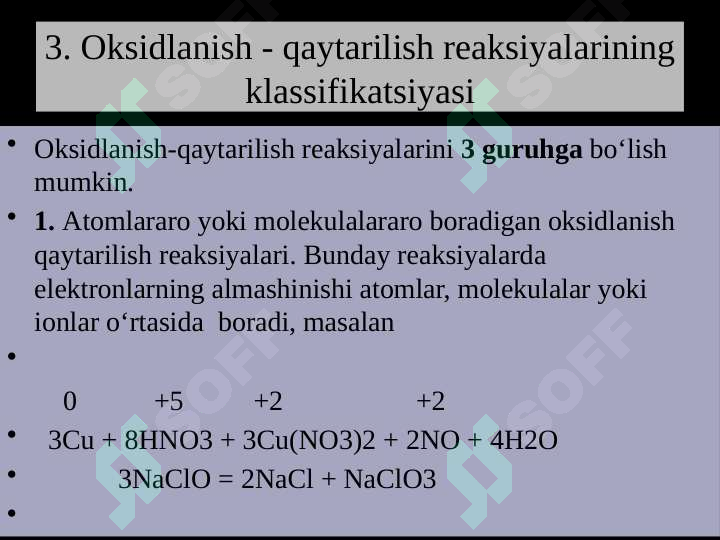 3. Oksidlanish - qaytarilish reaksiyalarining klassifikatsiyasi

• Oksidlanish-qaytarilish reaksiyalarini **3 guruhga** bo‘lish mumkin.

• **1.** Atomlararo yoki molekulalararo boradigan oksidlanish qaytarilish reaksiyalari. Bunday reaksiyalarda elektronlarning almashinishi atomlar, molekulalar yoki ionlar o‘rtasida boradi, masalan

•

0 +5 +2 +2

• 3Cu + 8HNO3 + 3Cu(NO3)2 + 2NO + 4H2O

• 3NaClO = 2NaCl + NaClO3

•

SOFF SOFF SOFF SOFF